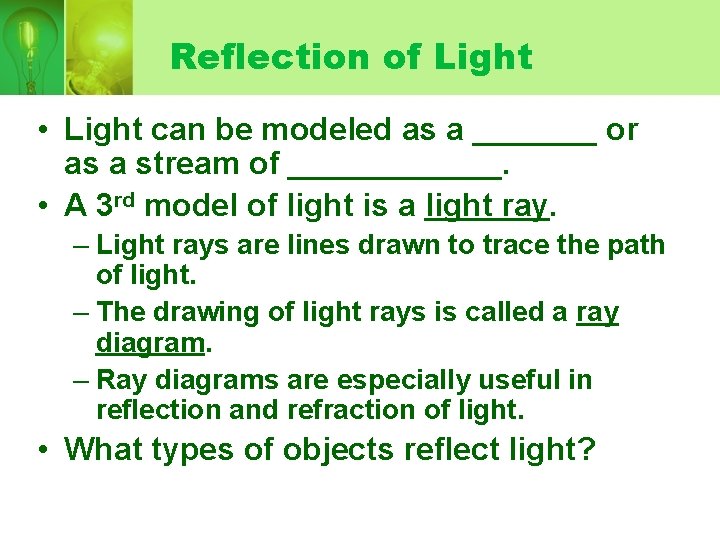 Reflection of Light

• Light can be modeled as a _______ or as a stream of ____________.
• A 3rd model of light is a light ray.
 – Light rays are lines drawn to trace the path of light.
 – The drawing of light rays is called a ray diagram.
 – Ray diagrams are especially useful in reflection and refraction of light.
• What types of objects reflect light?